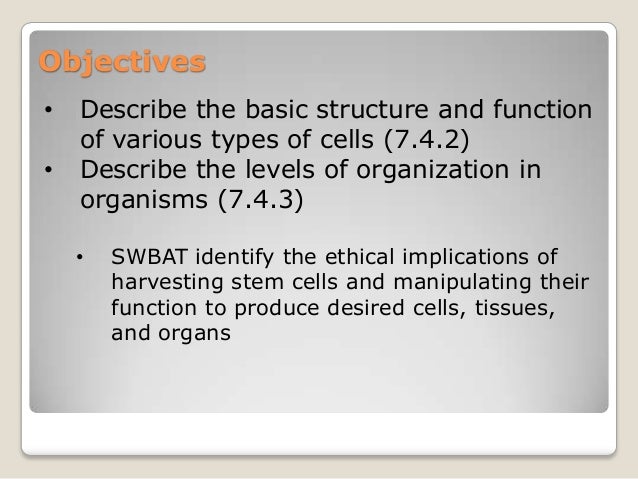 Objectives

• Describe the basic structure and function of various types of cells (7.4.2)
• Describe the levels of organization in organisms (7.4.3)

• SWBAT identify the ethical implications of harvesting stem cells and manipulating their function to produce desired cells, tissues, and organs